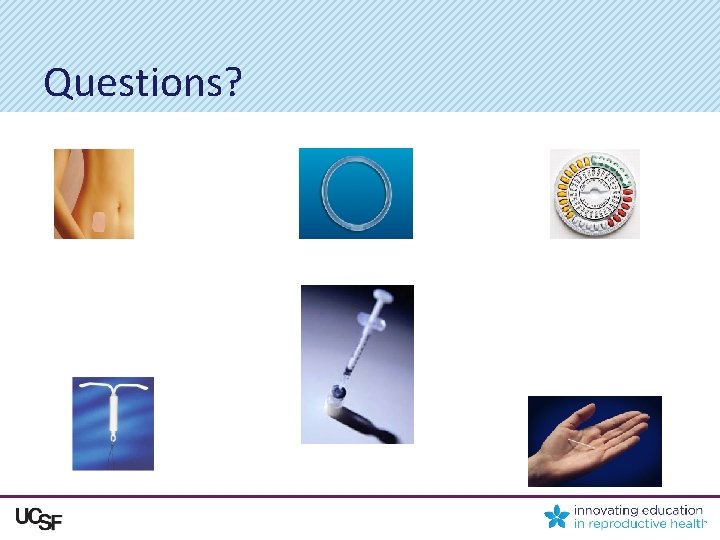 Questions?

UCSF

innovating education in reproductive health